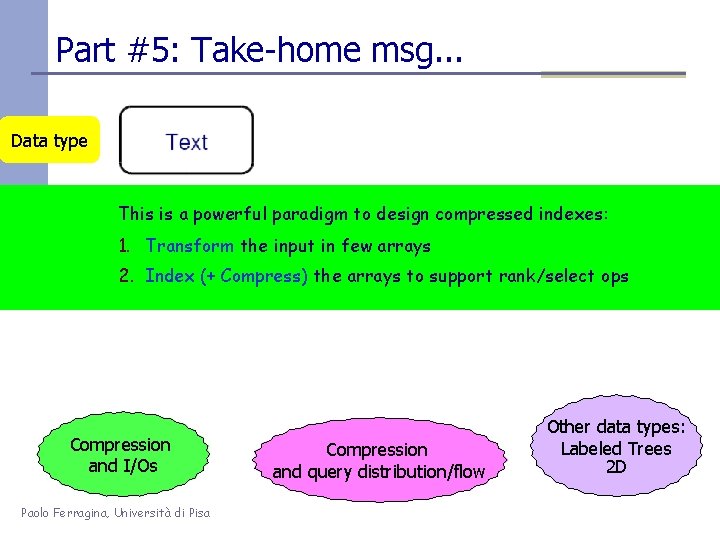 Part #5: Take-home msg...

Data type

Text

This is a powerful paradigm to design compressed indexes:
1. Transform the input in few arrays
2. Index (+ Compress) the arrays to support rank/select ops

Compression and I/Os

Compression and query distribution/flow

Other data types: Labeled Trees 2D

Paolo Ferragina, Università di Pisa